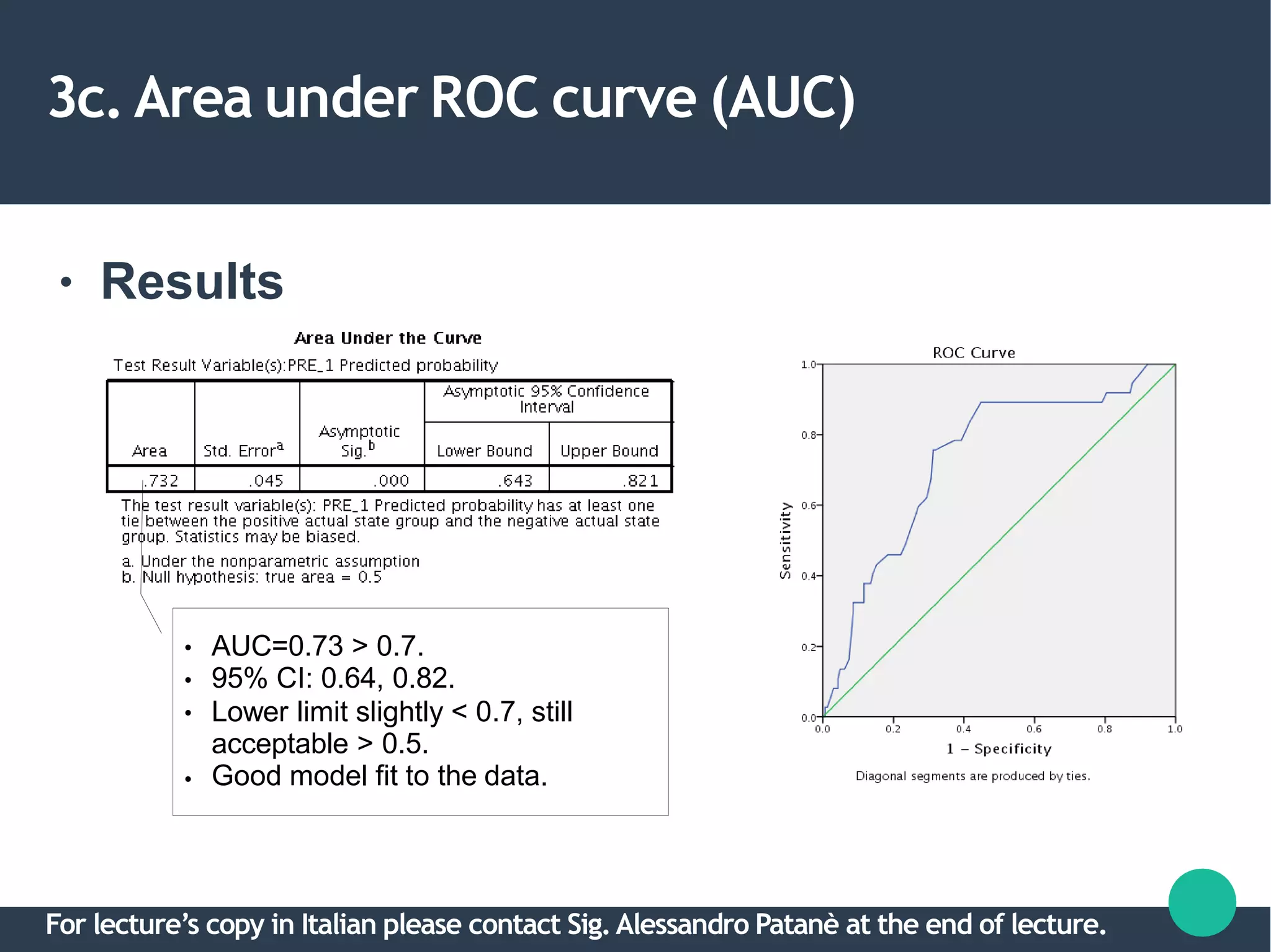 3c. Area under ROC curve (AUC)

• Results

Area Under the Curve

Test Result Variable(s):PRE_1 Predicted probability

| Area | Std. Error$^a$ | Asymptotic Sig.$^b$ | Asymptotic 95% Confidence Interval Lower Bound | Asymptotic 95% Confidence Interval Upper Bound |
|---|---|---|---|---|
| .732 | .045 | .000 | .643 | .821 |

The test result variable(s): PRE_1 Predicted probability has at least one tie between the positive actual state group and the negative actual state group. Statistics may be biased.

a. Under the nonparametric assumption
b. Null hypothesis: true area = 0.5

• AUC=0.73 > 0.7.
• 95% CI: 0.64, 0.82.
• Lower limit slightly < 0.7, still acceptable > 0.5.
• Good model fit to the data.

ROC Curve

1.0
0.8
0.6
0.4
0.2
0.0

Sensitivity

0.0 0.2 0.4 0.6 0.8 1.0

1 – Specificity

Diagonal segments are produced by ties.

For lecture’s copy in Italian please contact Sig. Alessandro Patanè at the end of lecture.